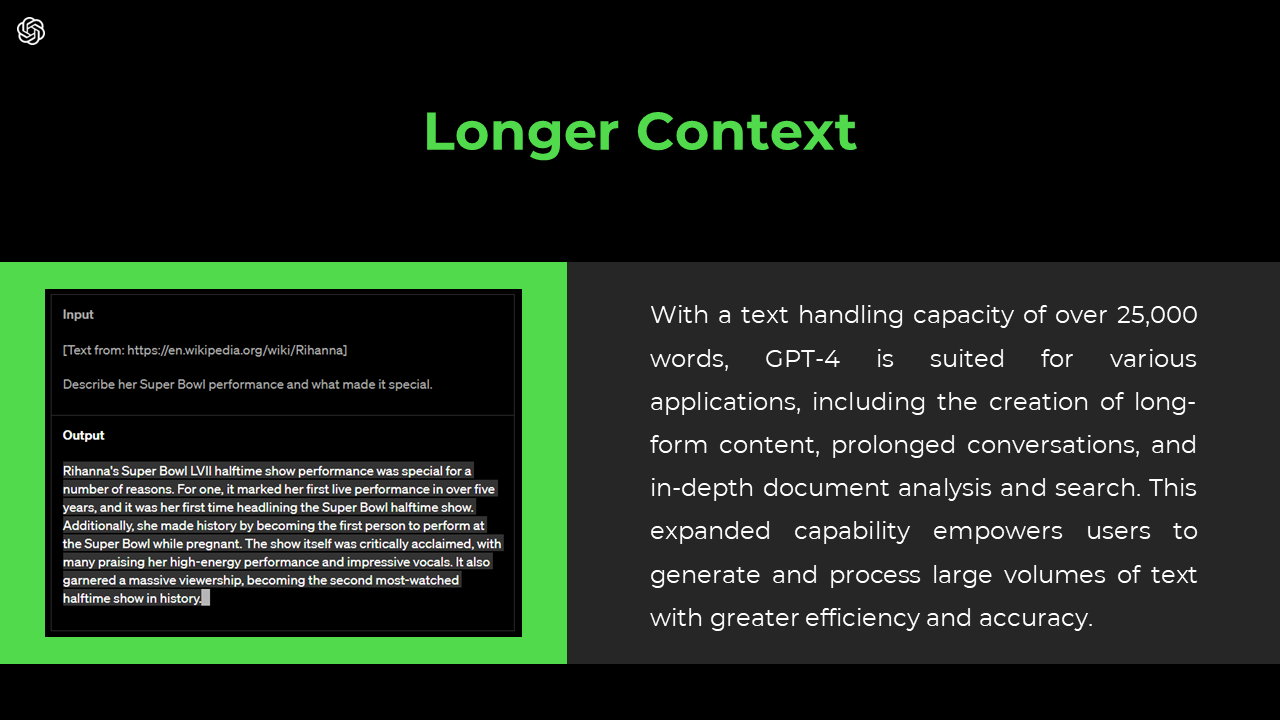 Longer Context

Input

[Text from: https://en.wikipedia.org/wiki/Rihanna]

Describe her Super Bowl performance and what made it special.

Output

Rihanna's Super Bowl LVII halftime show performance was special for a number of reasons. For one, it marked her first live performance in over five years, and it was her first time headlining the Super Bowl halftime show. Additionally, she made history by becoming the first person to perform at the Super Bowl while pregnant. The show itself was critically acclaimed, with many praising her high-energy performance and impressive vocals. It also garnered a massive viewership, becoming the second most-watched halftime show in history.

With a text handling capacity of over 25,000 words, GPT-4 is suited for various applications, including the creation of long-form content, prolonged conversations, and in-depth document analysis and search. This expanded capability empowers users to generate and process large volumes of text with greater efficiency and accuracy.